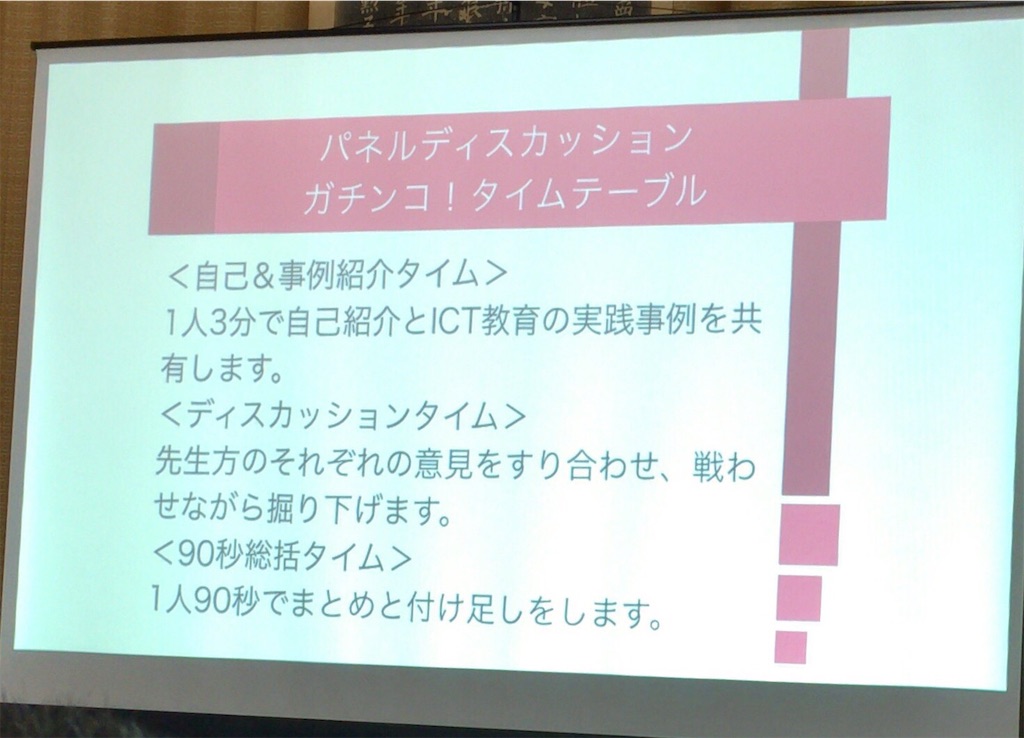 パネルディスカッション
ガチンコ！タイムテーブル

＜自己&事例紹介タイム＞
1人3分で自己紹介とICT教育の実践事例を共有します。
＜ディスカッションタイム＞
先生方のそれぞれの意見をすり合わせ、戦わせながら掘り下げます。
＜90秒総括タイム＞
1人90秒でまとめと付け足しをします。